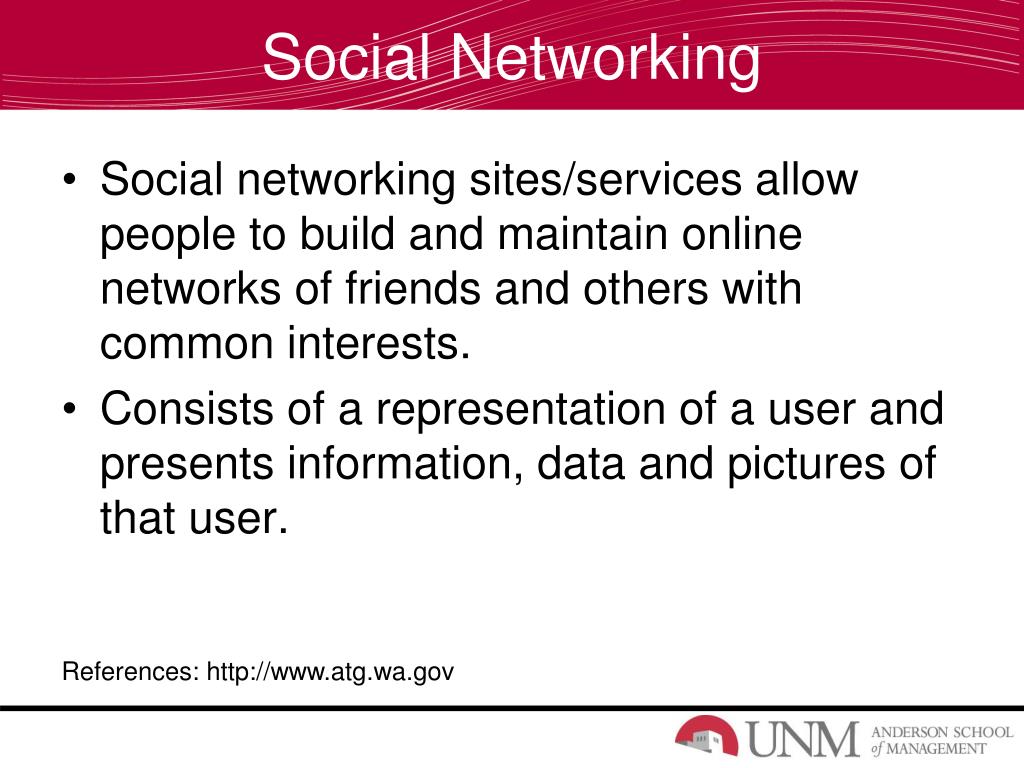 Social Networking

• Social networking sites/services allow people to build and maintain online networks of friends and others with common interests.
• Consists of a representation of a user and presents information, data and pictures of that user.

References: http://www.atg.wa.gov

UNM ANDERSON SCHOOL of MANAGEMENT